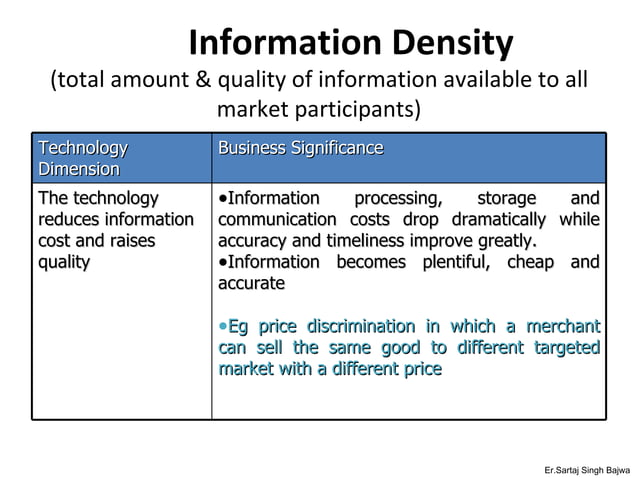 Information Density

(total amount & quality of information available to all market participants)

| Technology Dimension | Business Significance |
|---|---|
| The technology reduces information cost and raises quality | •Information processing, storage and communication costs drop dramatically while accuracy and timeliness improve greatly. •Information becomes plentiful, cheap and accurate •Eg price discrimination in which a merchant can sell the same good to different targeted market with a different price |

Er.Sartaj Singh Bajwa